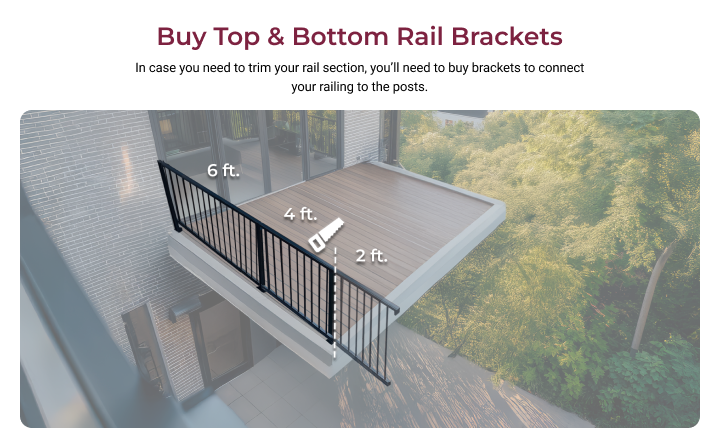 Buy Top & Bottom Rail Brackets

In case you need to trim your rail section, you'll need to buy brackets to connect your railing to the posts.

6 ft.

4 ft.

2 ft.